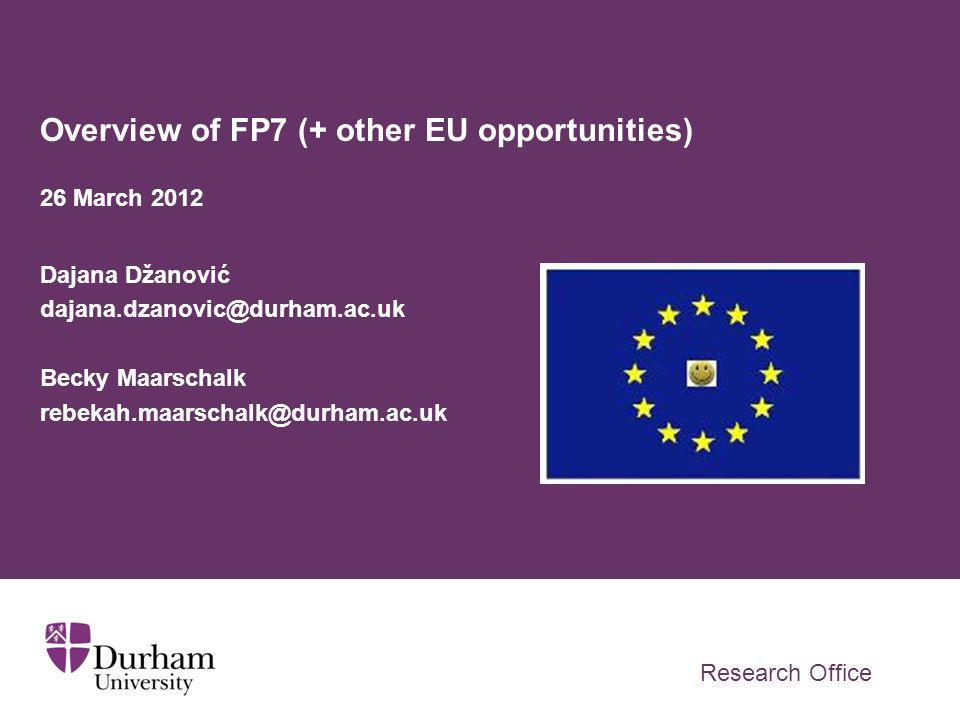 Overview of FP7 (+ other EU opportunities)

26 March 2012

Dajana Džanović
dajana.dzanovic@durham.ac.uk

Becky Maarschalk
rebekah.maarschalk@durham.ac.uk

Durham University

Research Office